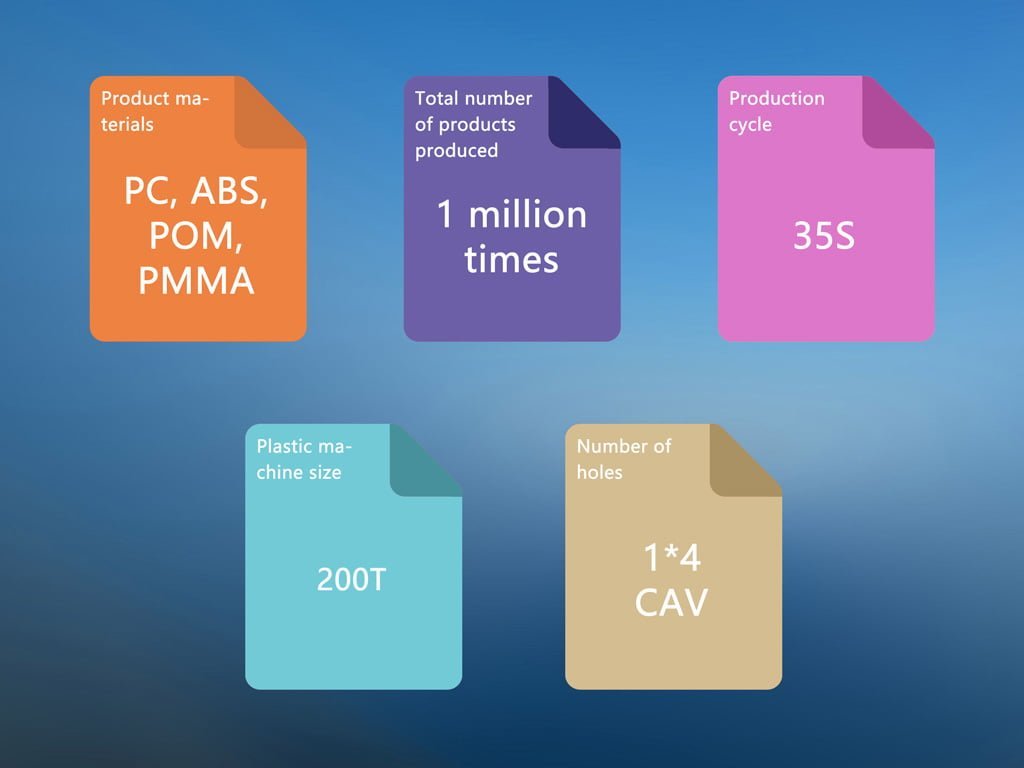 Product materials

PC, ABS, POM, PMMA

Total number of products produced

1 million times

Production cycle

35S

Plastic machine size

200T

Number of holes

1*4 CAV